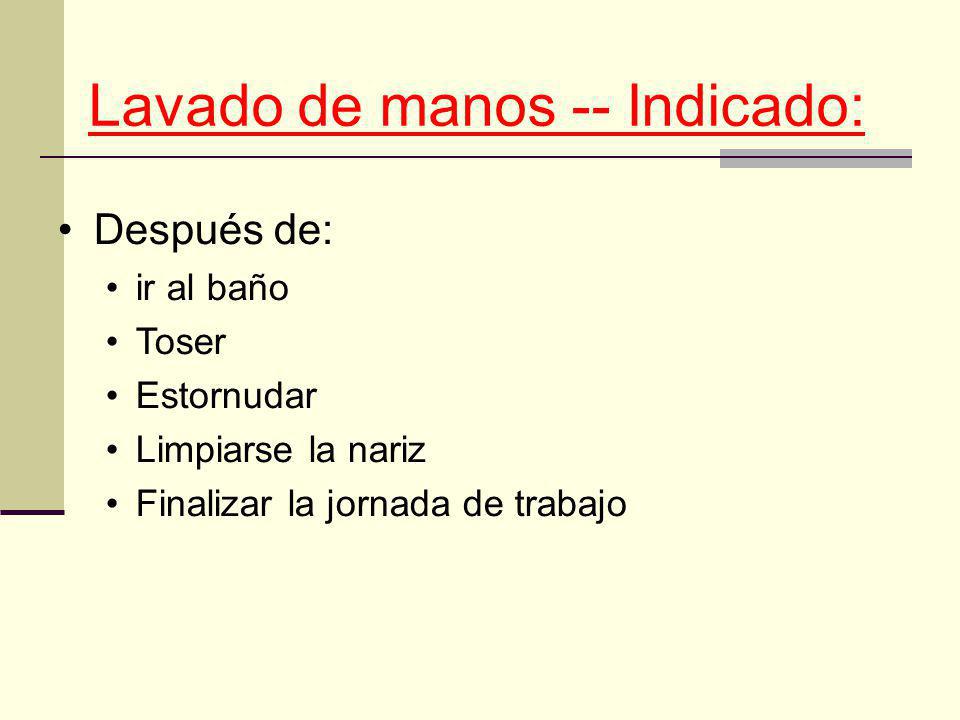 Lavado de manos -- Indicado:

• Después de:
  • ir al baño
  • Toser
  • Estornudar
  • Limpiarse la nariz
  • Finalizar la jornada de trabajo